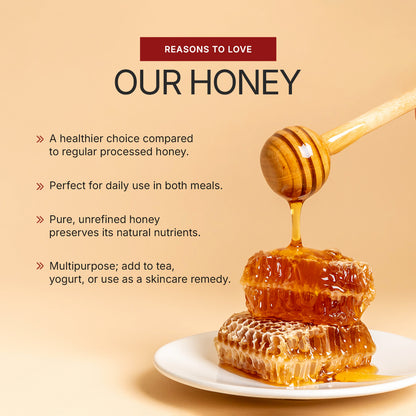 REASONS TO LOVE

OUR HONEY

» A healthier choice compared to regular processed honey.

» Perfect for daily use in both meals.

» Pure, unrefined honey preserves its natural nutrients.

» Multipurpose; add to tea, yogurt, or use as a skincare remedy.